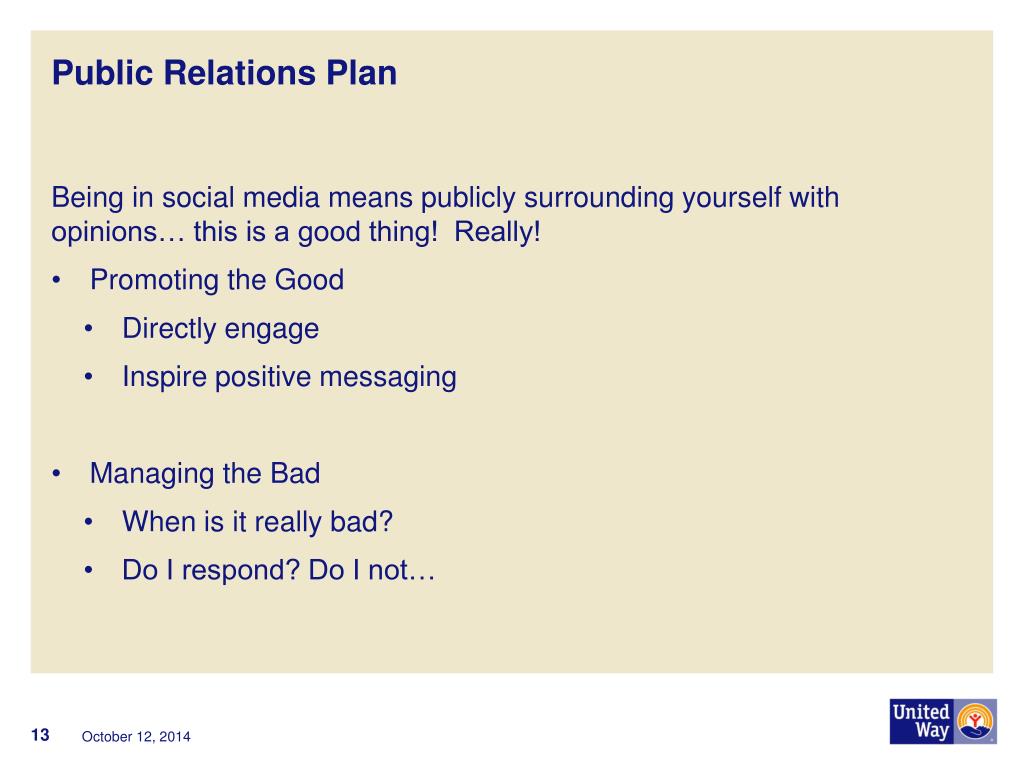 Public Relations Plan

Being in social media means publicly surrounding yourself with opinions… this is a good thing!  Really!

• Promoting the Good
  • Directly engage
  • Inspire positive messaging

• Managing the Bad
  • When is it really bad?
  • Do I respond? Do I not…

13 October 12, 2014

United Way